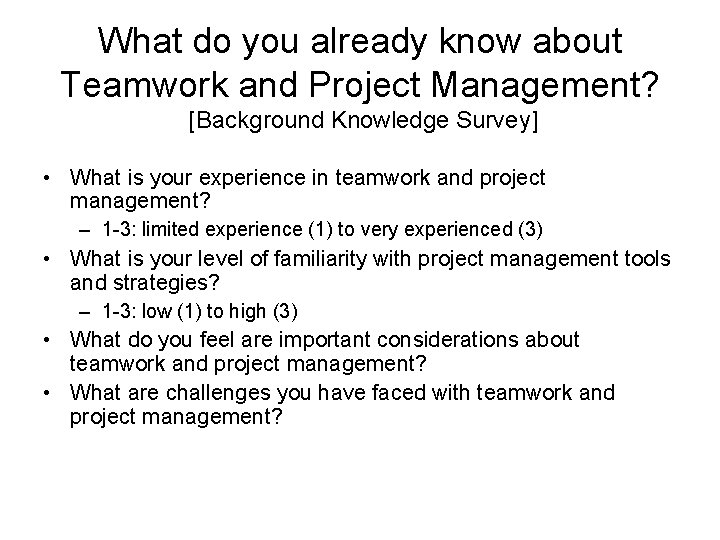 What do you already know about Teamwork and Project Management?
[Background Knowledge Survey]

• What is your experience in teamwork and project management?
– 1-3: limited experience (1) to very experienced (3)
• What is your level of familiarity with project management tools and strategies?
– 1-3: low (1) to high (3)
• What do you feel are important considerations about teamwork and project management?
• What are challenges you have faced with teamwork and project management?